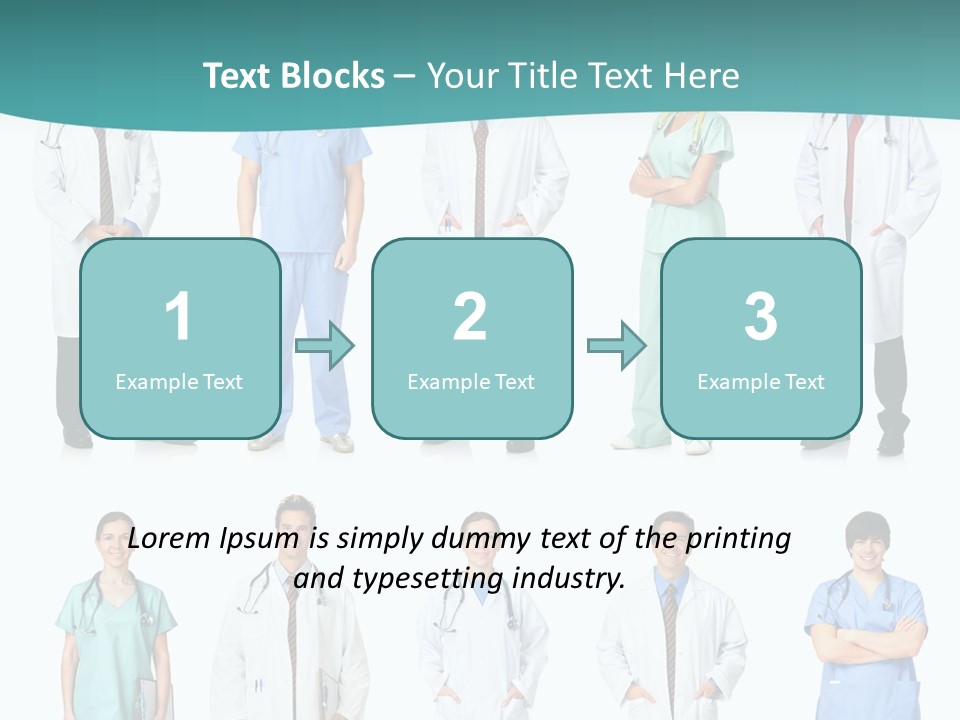 Text Blocks – Your Title Text Here

1
Example Text

2
Example Text

3
Example Text

Lorem Ipsum is simply dummy text of the printing and typesetting industry.